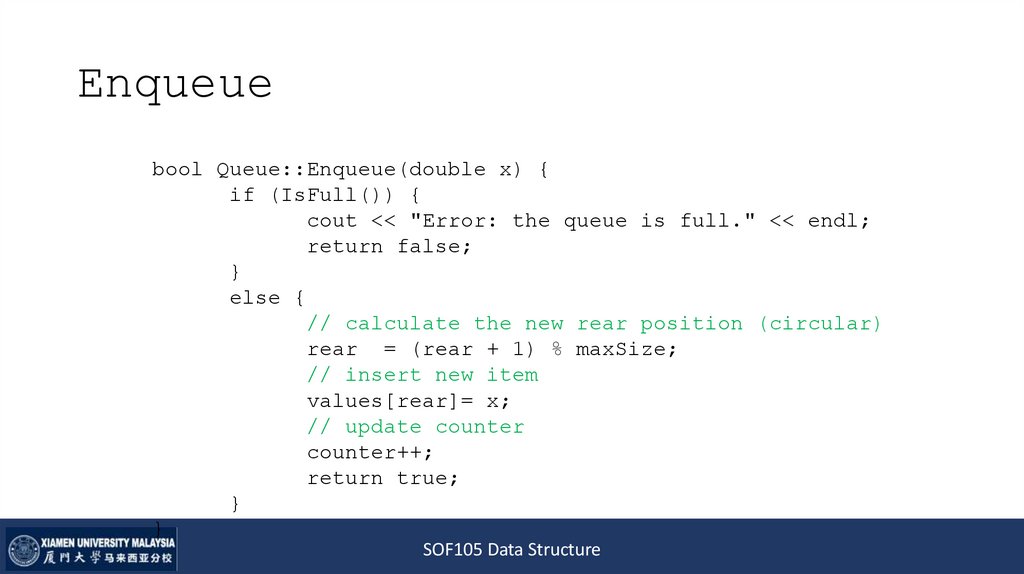 Enqueue

bool Queue::Enqueue(double x) {
if (IsFull()) {
cout << "Error: the queue is full." << endl;
return false;
}
else {
// calculate the new rear position (circular)
rear = (rear + 1) % maxSize;
// insert new item
values[rear]= x;
// update counter
counter++;
return true;
}
}

XIAMEN UNIVERSITY MALAYSIA
厦門大學马来西亚分校

SOF105 Data Structure